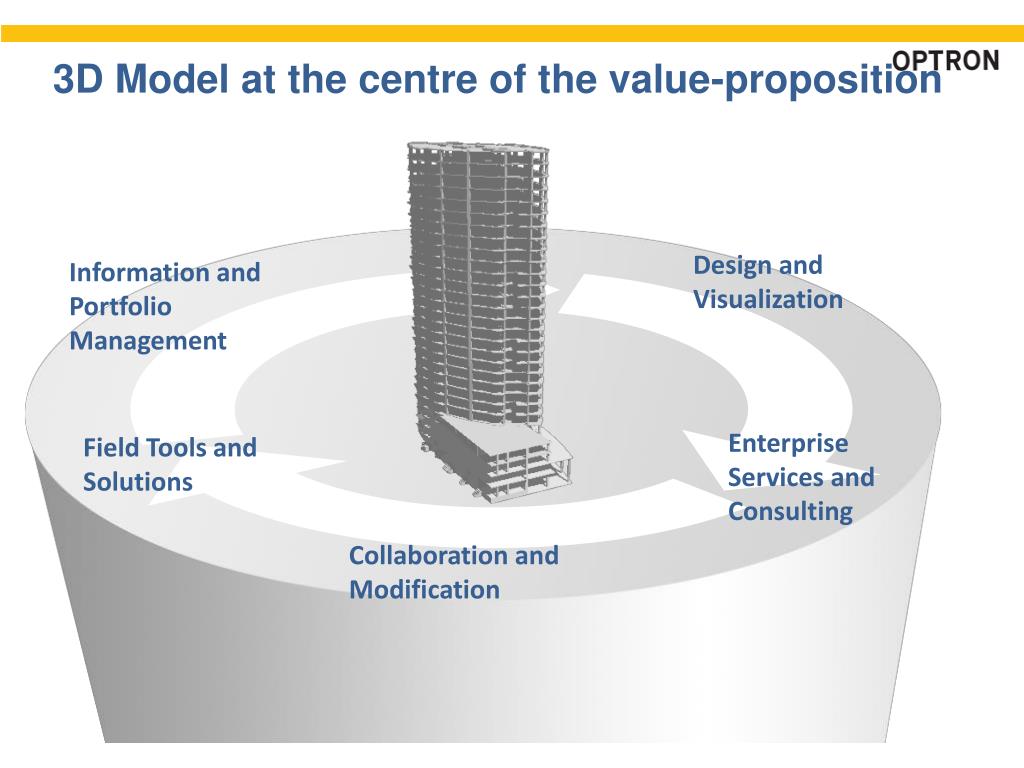 OPTRON

3D Model at the centre of the value-proposition

Information and Portfolio Management

Design and Visualization

Field Tools and Solutions

Enterprise Services and Consulting

Collaboration and Modification